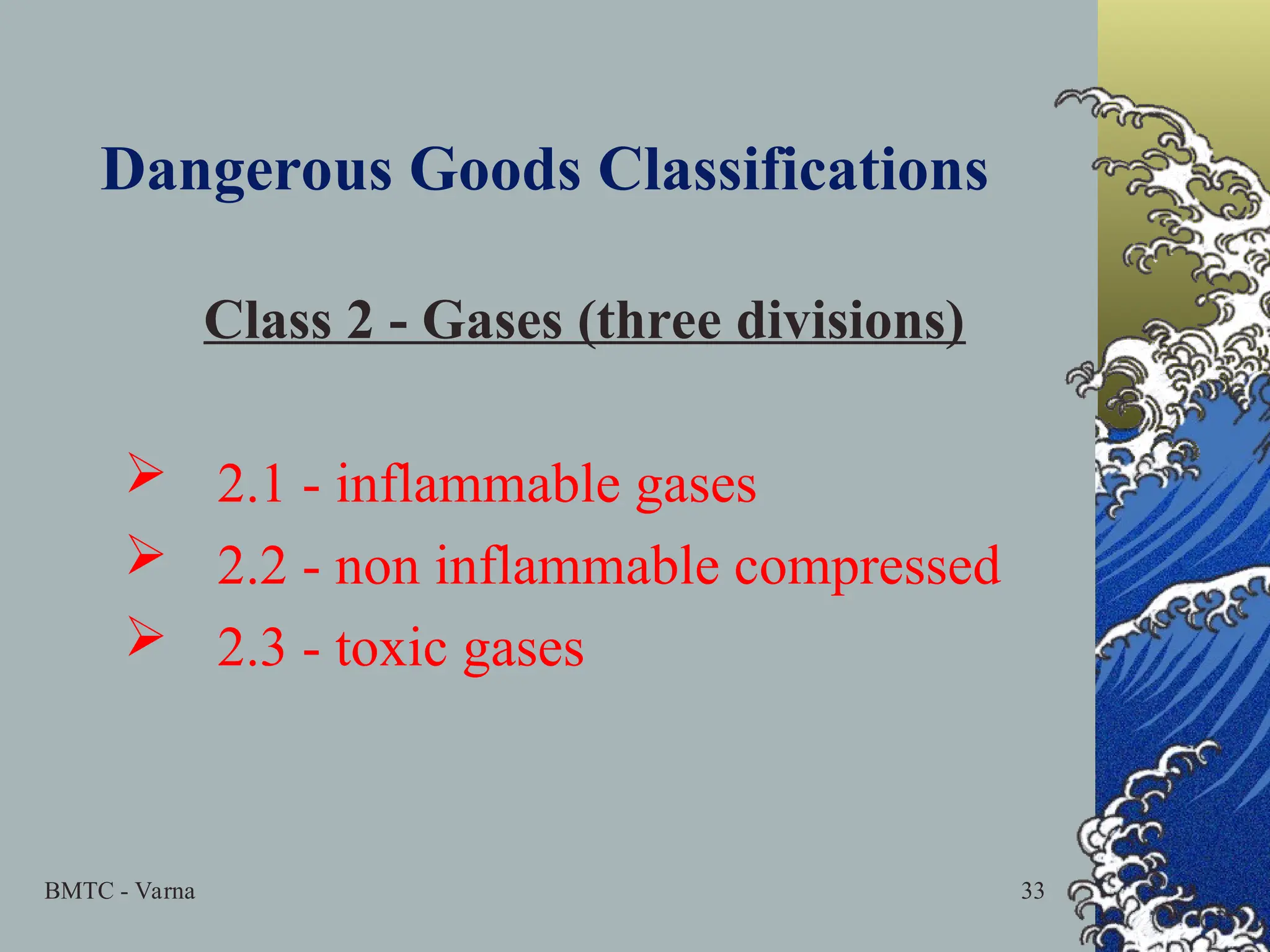 Dangerous Goods Classifications

Class 2 - Gases (three divisions)

➢ 2.1 - inflammable gases
➢ 2.2 - non inflammable compressed
➢ 2.3 - toxic gases

BMTC - Varna

33